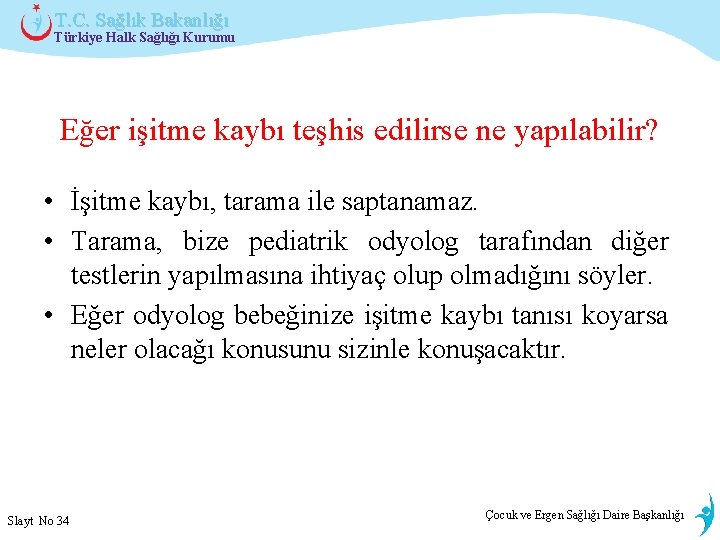 T.C. Sağlık Bakanlığı
Türkiye Halk Sağlığı Kurumu

Eğer işitme kaybı teşhis edilirse ne yapılabilir?

• İşitme kaybı, tarama ile saptanamaz.
• Tarama, bize pediatrik odyolog tarafından diğer testlerin yapılmasına ihtiyaç olup olmadığını söyler.
• Eğer odyolog bebeğinize işitme kaybı tanısı koyarsa neler olacağı konusunu sizinle konuşacaktır.

Slayt No 34

Çocuk ve Ergen Sağlığı Daire Başkanlığı